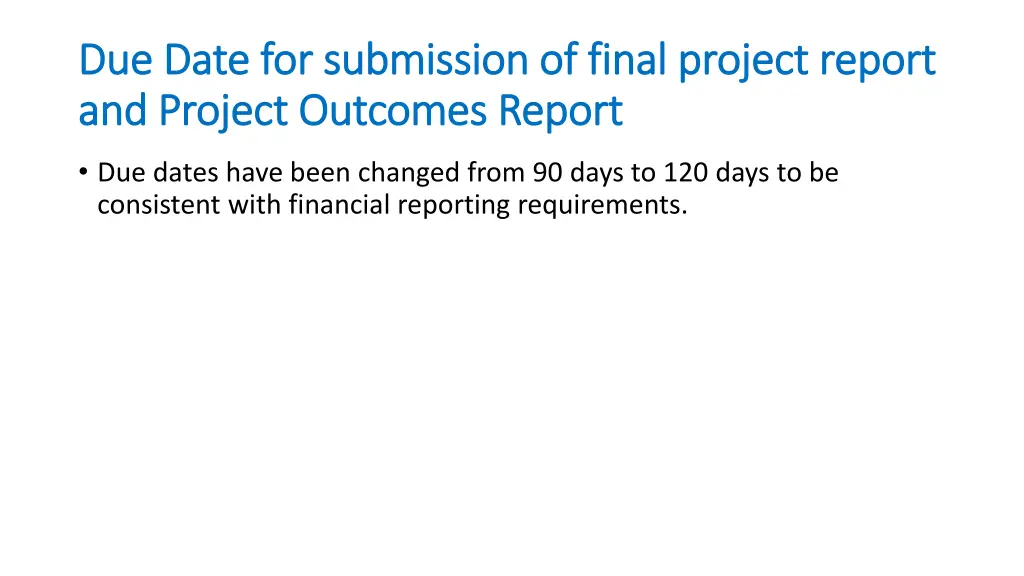 Due Date for submission of final project report and Project Outcomes Report

• Due dates have been changed from 90 days to 120 days to be consistent with financial reporting requirements.